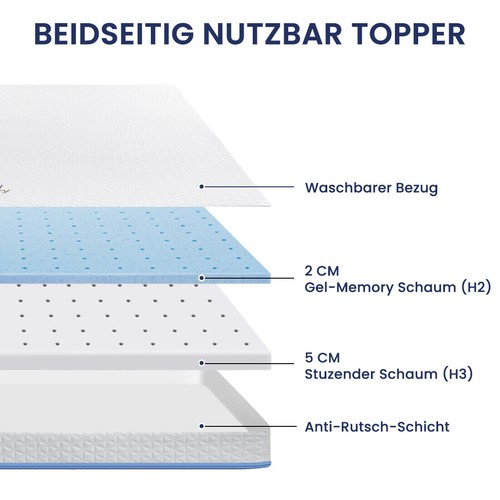 BEIDSEITIG NUTZBAR TOPPER

Waschbarer Bezug

2 CM
Gel-Memory Schaum (H2)

5 CM
Stuzender Schaum (H3)

Anti-Rutsch-Schicht